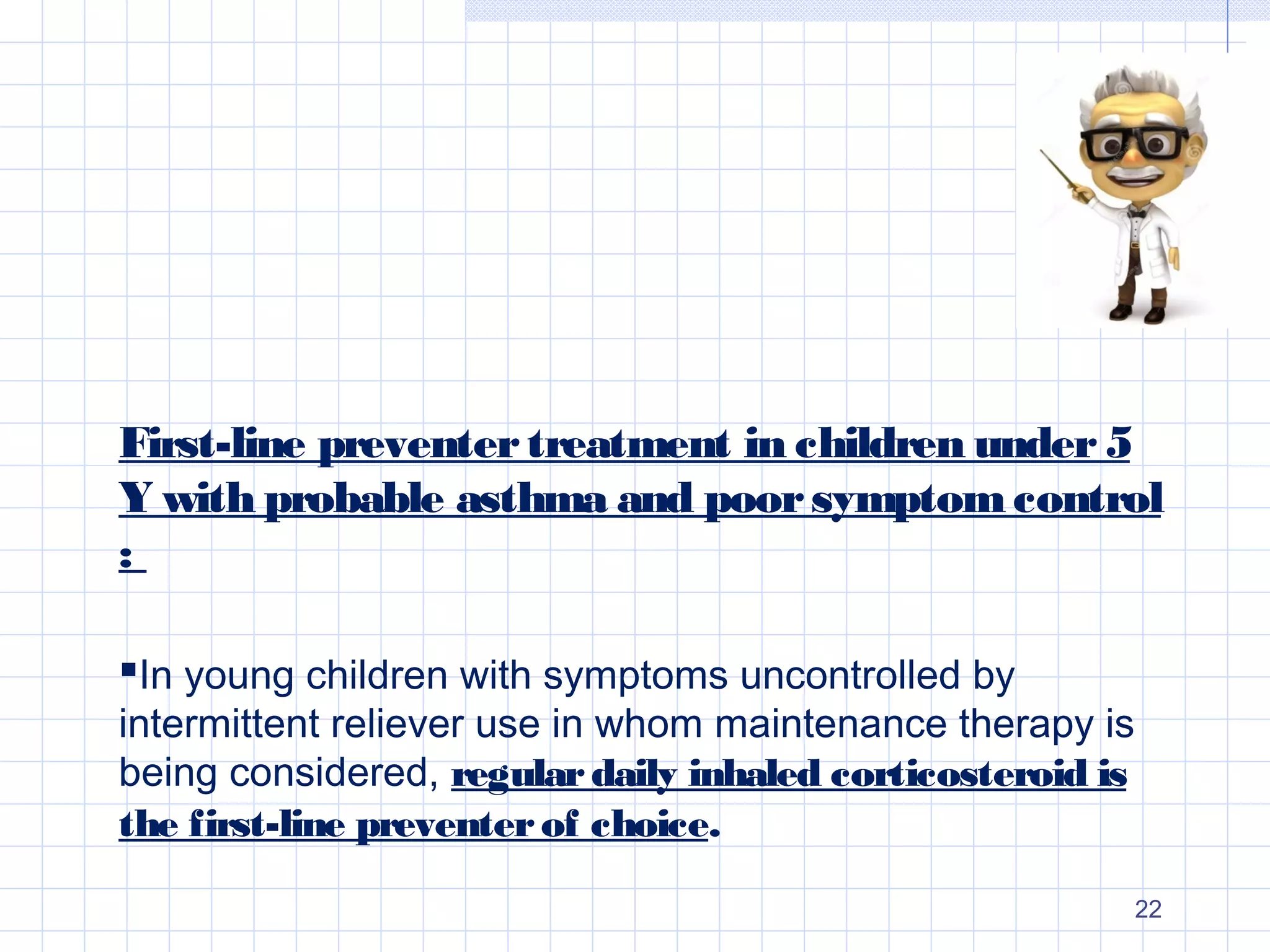 First-line preventer treatment in children under 5 Y with probable asthma and poor symptom control :

▪In young children with symptoms uncontrolled by intermittent reliever use in whom maintenance therapy is being considered, regular daily inhaled corticosteroid is the first-line preventer of choice.

22